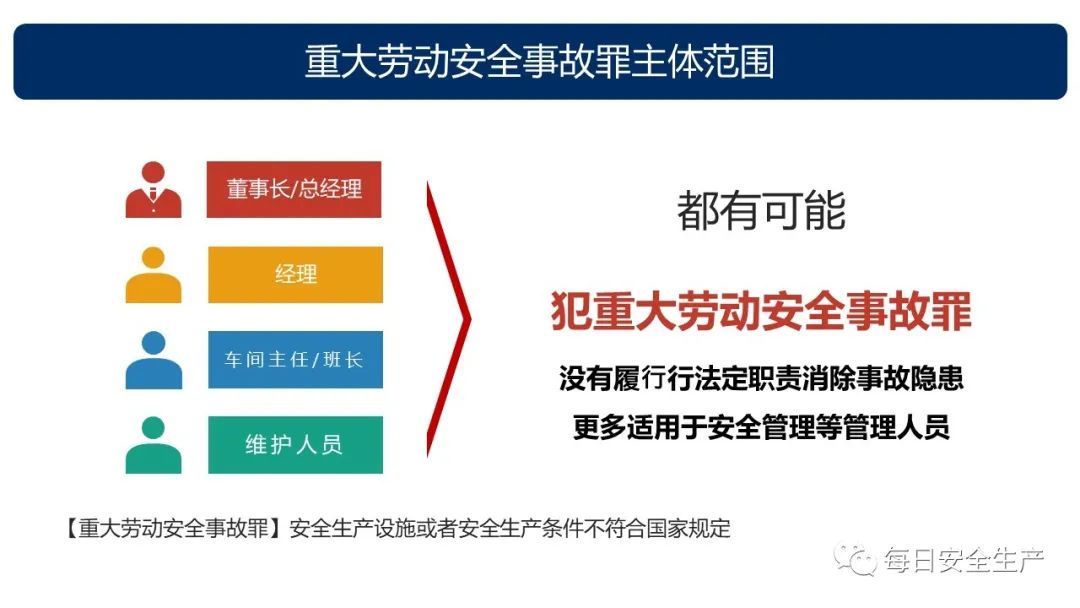 重大劳动安全事故罪主体范围

董事长/总经理

经理

车间主任/班长

维护人员

都有可能

犯重大劳动安全事故罪

没有履行行法定职责消除事故隐患

更多适用于安全管理等管理人员

【重大劳动安全事故罪】安全生产设施或者安全生产条件不符合国家规定

每日安全生产